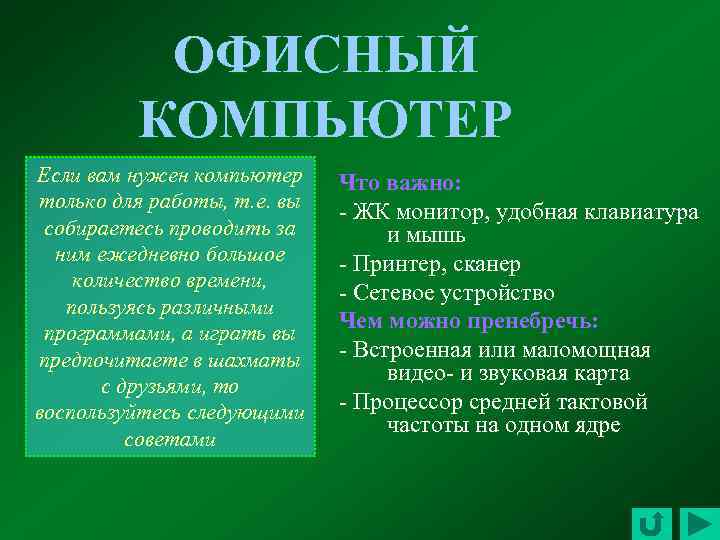 ОФИСНЫЙ КОМПЬЮТЕР

Если вам нужен компьютер только для работы, т.е. вы собираетесь проводить за ним ежедневно большое количество времени, пользуясь различными программами, а играть вы предпочитаете в шахматы с друзьями, то воспользуйтесь следующими советами

Что важно:
- ЖК монитор, удобная клавиатура и мышь
- Принтер, сканер
- Сетевое устройство
Чем можно пренебречь:
- Встроенная или маломощная видео- и звуковая карта
- Процессор средней тактовой частоты на одном ядре